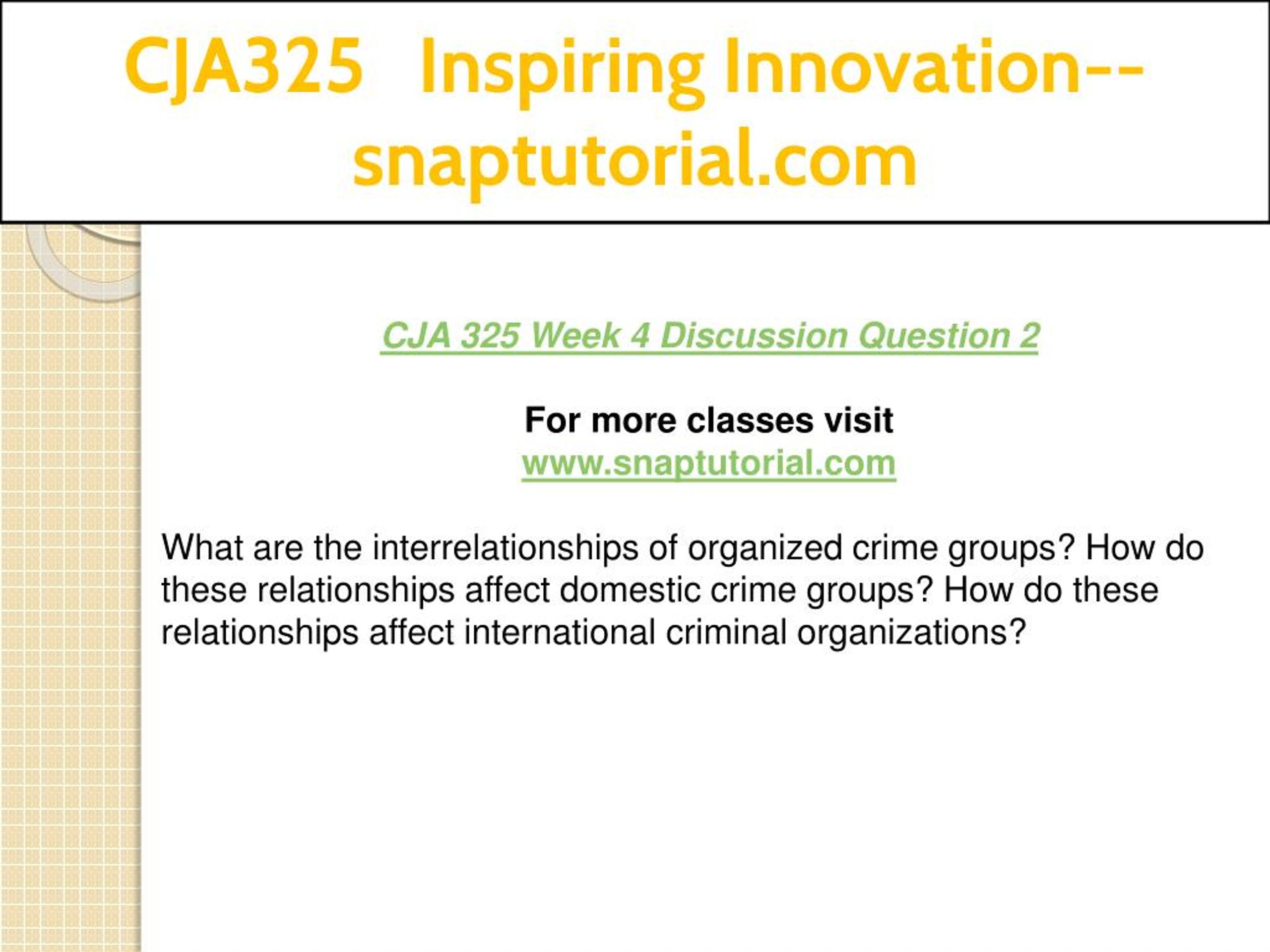 CJA325 Inspiring Innovation--snaptutorial.com

CJA 325 Week 4 Discussion Question 2

For more classes visit
www.snaptutorial.com

What are the interrelationships of organized crime groups? How do these relationships affect domestic crime groups? How do these relationships affect international criminal organizations?